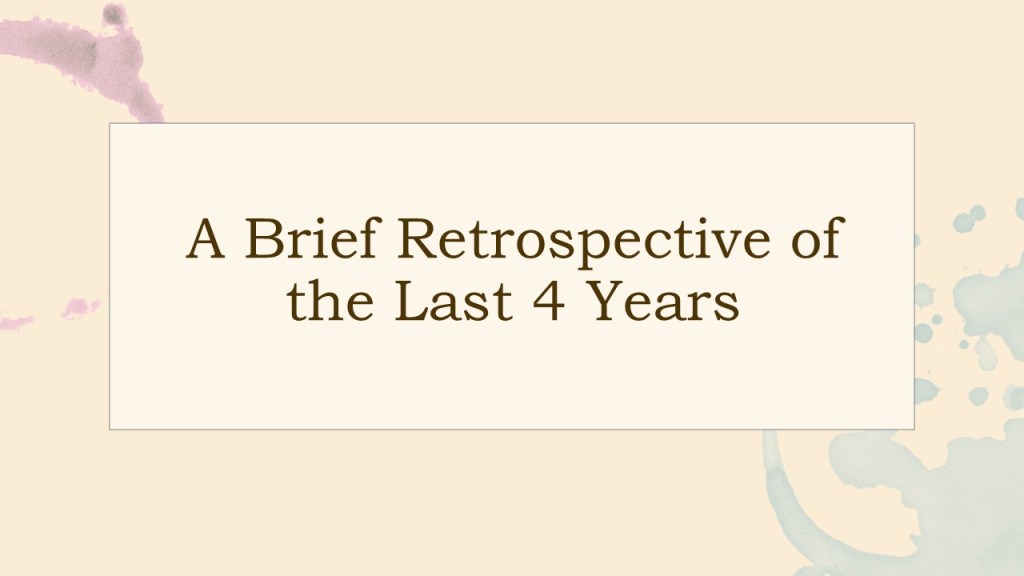 A Brief Retrospective of the Last 4 Years